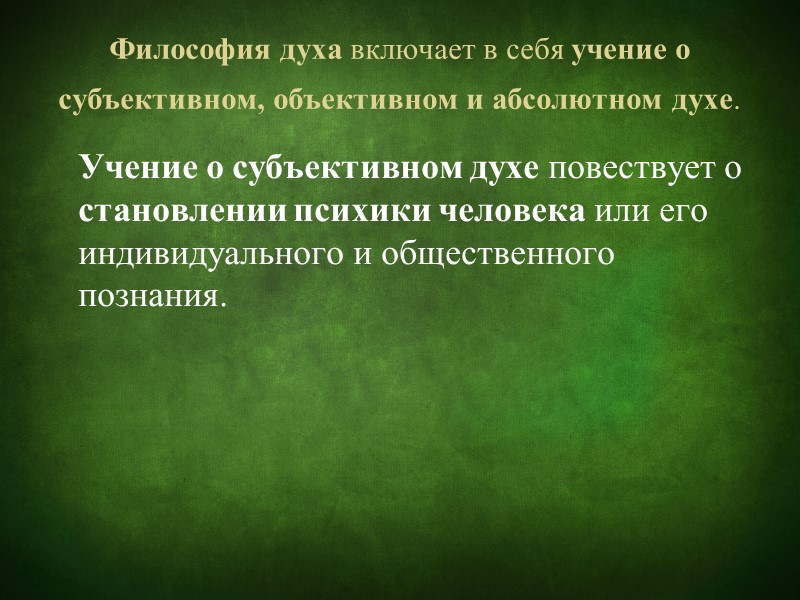 Философия духа включает в себя учение о субъективном, объективном и абсолютном духе.

Учение о субъективном духе повествует о становлении психики человека или его индивидуального и общественного познания.